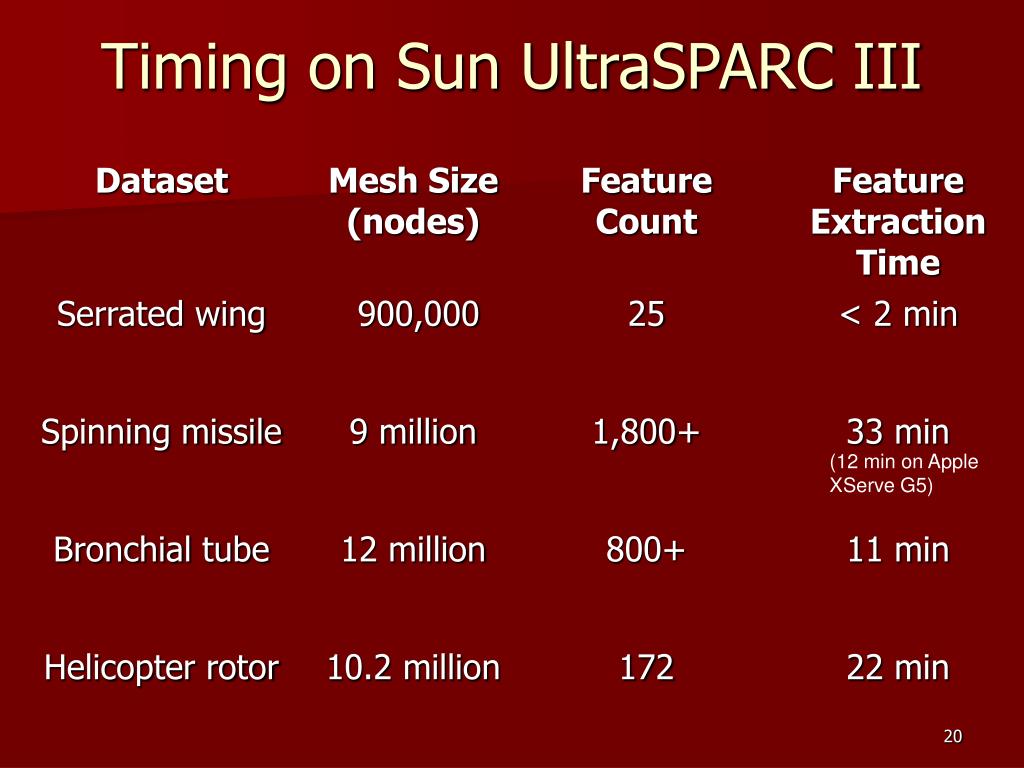 Timing on Sun UltraSPARC III

| Dataset | Mesh Size (nodes) | Feature Count | Feature Extraction Time |
|---|---|---|---|
| Serrated wing | 900,000 | 25 | < 2 min |
| Spinning missile | 9 million | 1,800+ | 33 min (12 min on Apple XServe G5) |
| Bronchial tube | 12 million | 800+ | 11 min |
| Helicopter rotor | 10.2 million | 172 | 22 min |

20